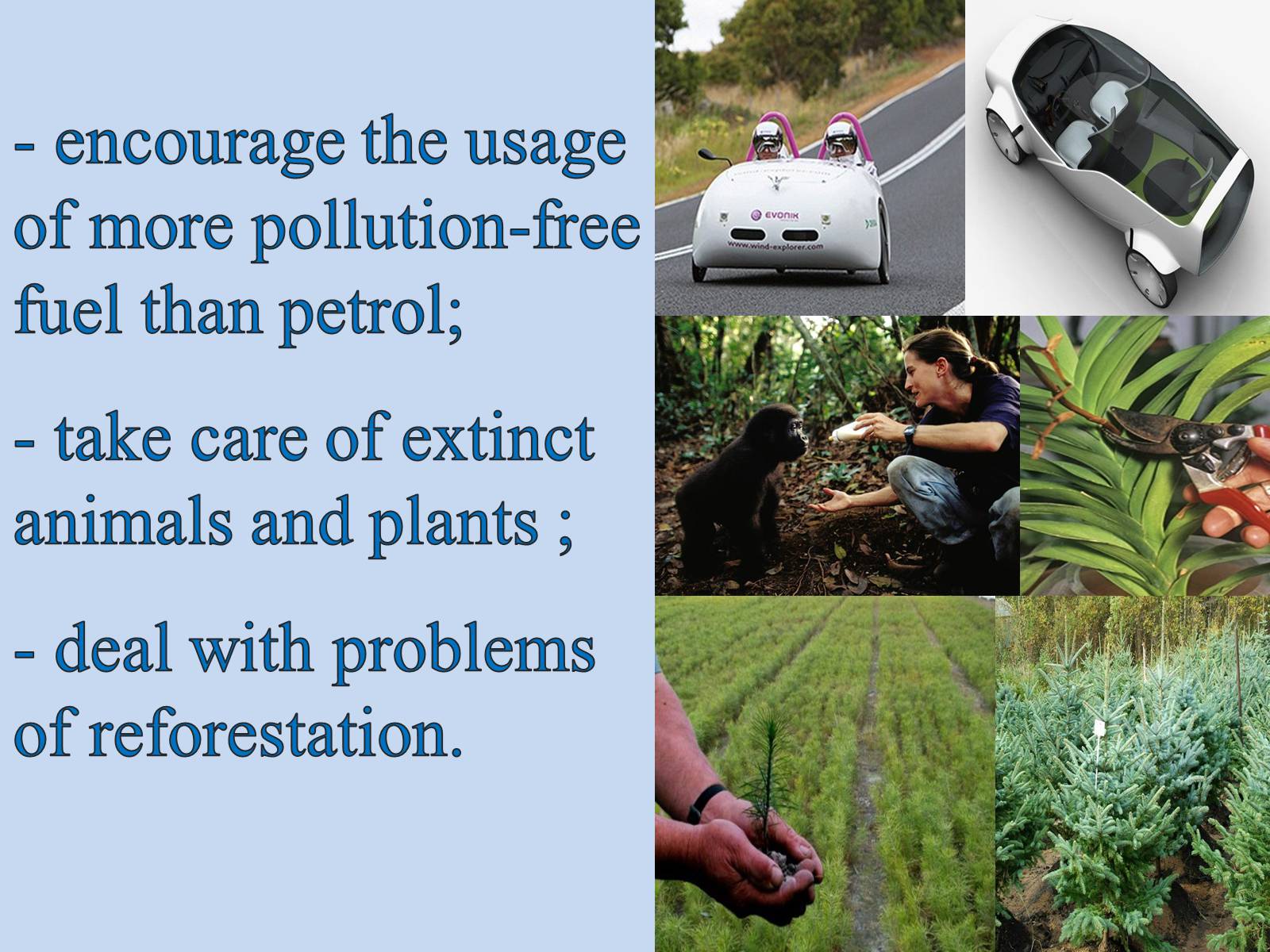 - encourage the usage of more pollution-free fuel than petrol;

- take care of extinct animals and plants ;

- deal with problems of reforestation.

EVONIK
www.wind-explorer.com